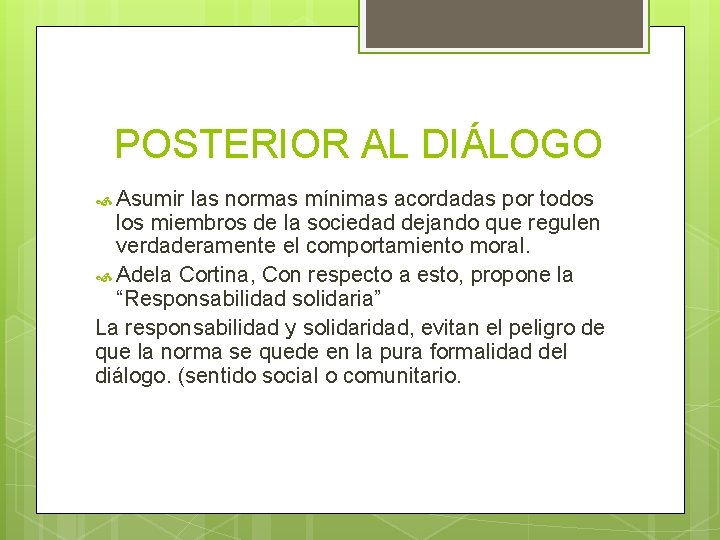 POSTERIOR AL DIÁLOGO

Asumir las normas mínimas acordadas por todos los miembros de la sociedad dejando que regulen verdaderamente el comportamiento moral.

Adela Cortina, Con respecto a esto, propone la “Responsabilidad solidaria”

La responsabilidad y solidaridad, evitan el peligro de que la norma se quede en la pura formalidad del diálogo. (sentido social o comunitario.